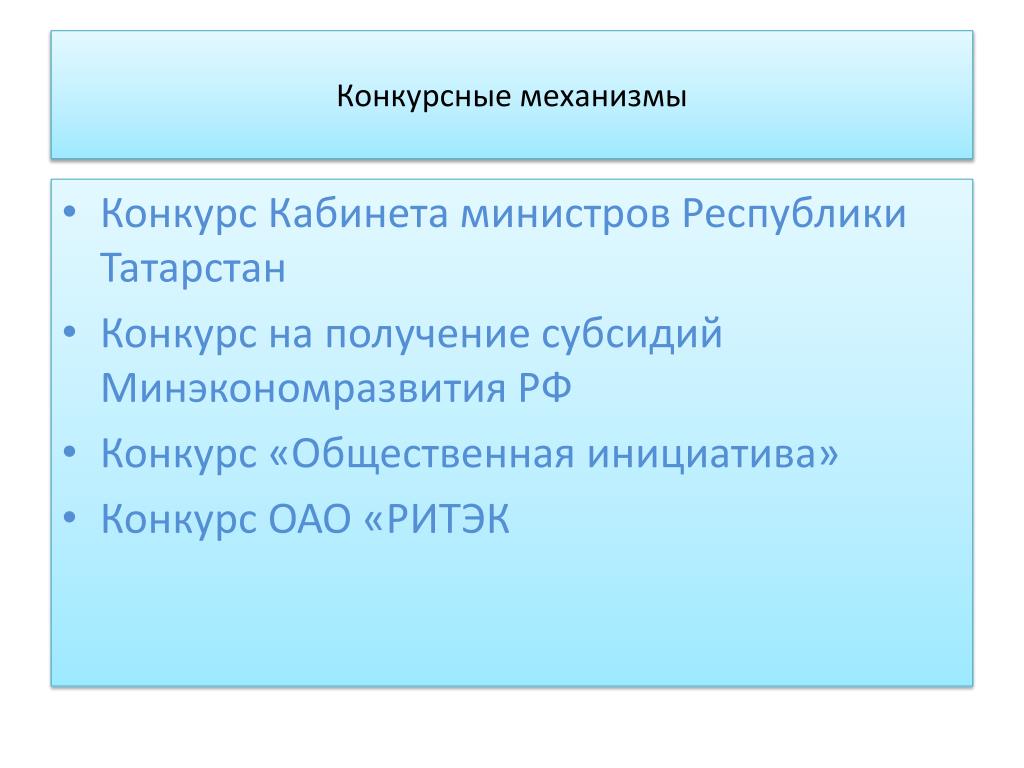 Конкурсные механизмы

• Конкурс Кабинета министров Республики Татарстан
• Конкурс на получение субсидий Минэкономразвития РФ
• Конкурс «Общественная инициатива»
• Конкурс ОАО «РИТЭК